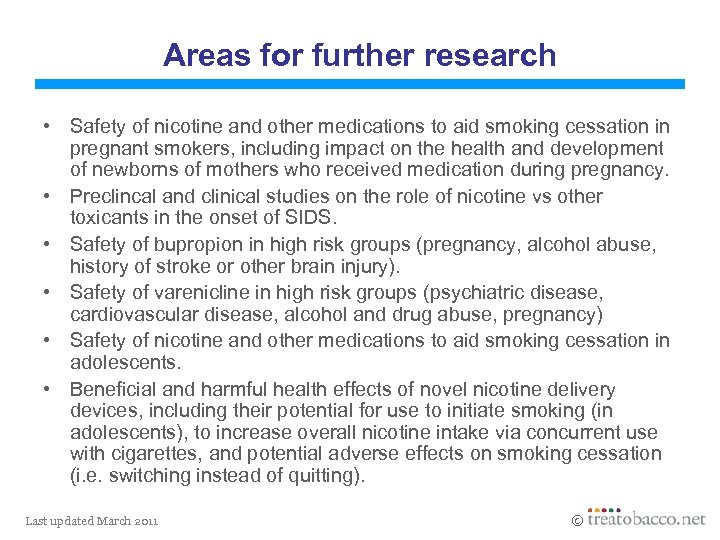 Areas for further research

• Safety of nicotine and other medications to aid smoking cessation in pregnant smokers, including impact on the health and development of newborns of mothers who received medication during pregnancy.
• Preclincal and clinical studies on the role of nicotine vs other toxicants in the onset of SIDS.
• Safety of bupropion in high risk groups (pregnancy, alcohol abuse, history of stroke or other brain injury).
• Safety of varenicline in high risk groups (psychiatric disease, cardiovascular disease, alcohol and drug abuse, pregnancy)
• Safety of nicotine and other medications to aid smoking cessation in adolescents.
• Beneficial and harmful health effects of novel nicotine delivery devices, including their potential for use to initiate smoking (in adolescents), to increase overall nicotine intake via concurrent use with cigarettes, and potential adverse effects on smoking cessation (i.e. switching instead of quitting).

Last updated March 2011

© treatobacco.net